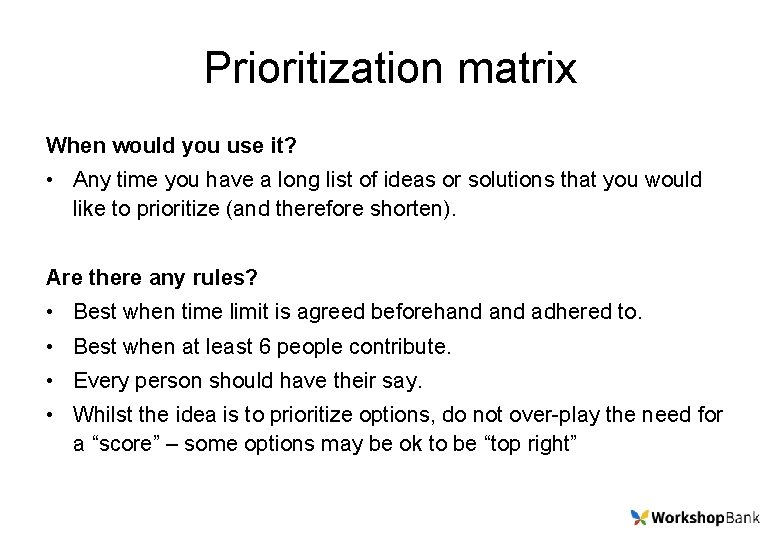 Prioritization matrix

When would you use it?

• Any time you have a long list of ideas or solutions that you would like to prioritize (and therefore shorten).

Are there any rules?

• Best when time limit is agreed beforehand and adhered to.
• Best when at least 6 people contribute.
• Every person should have their say.
• Whilst the idea is to prioritize options, do not over-play the need for a “score” – some options may be ok to be “top right”

WorkshopBank